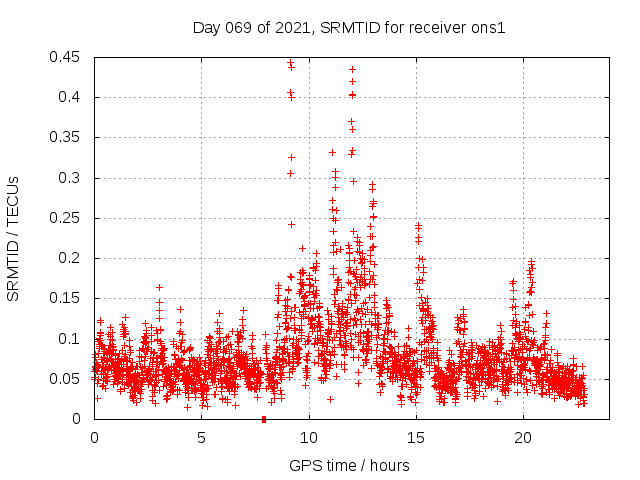 Day 069 of 2021, SRMTID for receiver ons1

SRMTID / TECUs

0.45
0.4
0.35
0.3
0.25
0.2
0.15
0.1
0.05
0

0
5
10
15
20

GPS time / hours